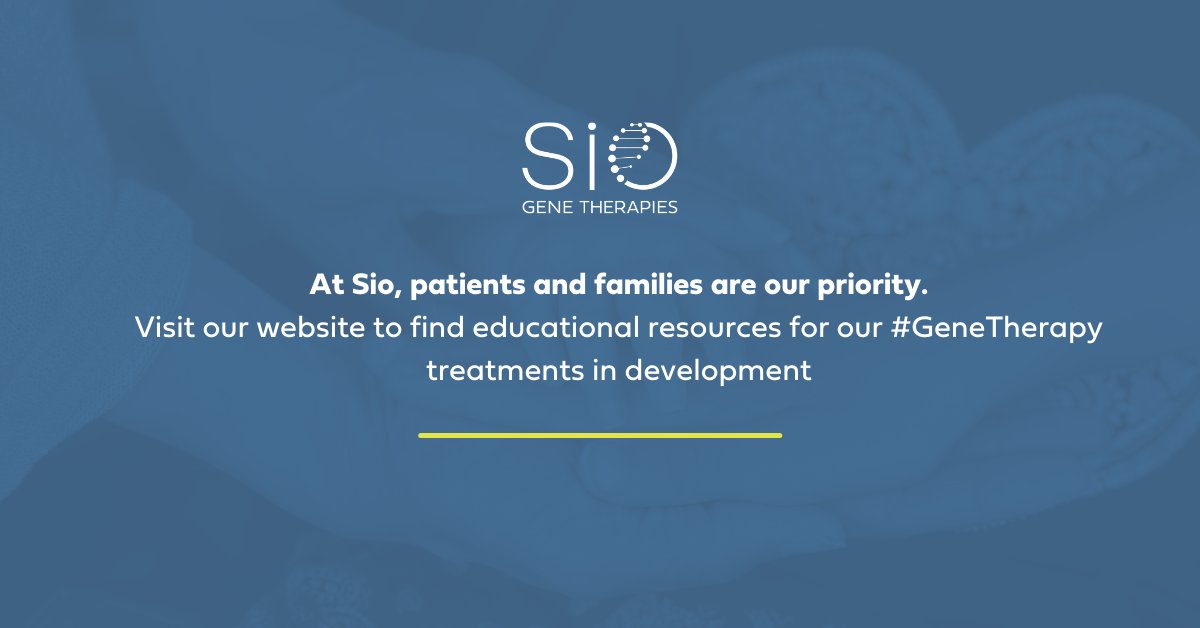 SiO
GENE THERAPIES

At Sio, patients and families are our priority.
Visit our website to find educational resources for our #GeneTherapy treatments in development